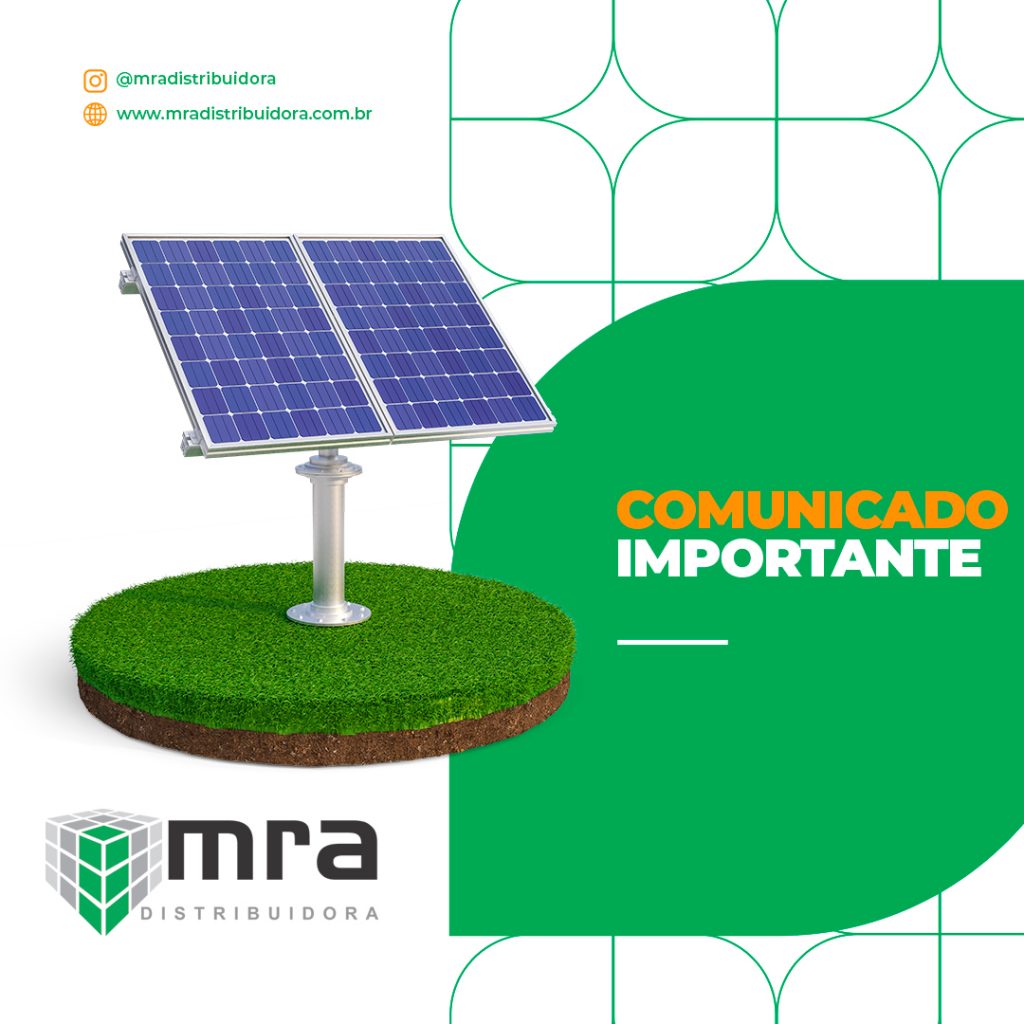 @mradistribuidora
www.mradistribuidora.com.br

COMUNICADO
IMPORTANTE

mra
DISTRIBUIDORA